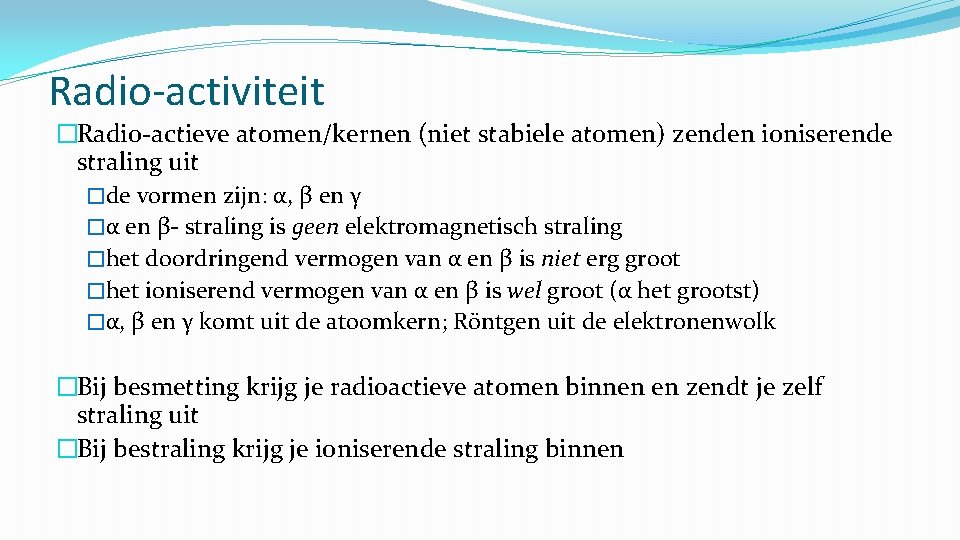 Radio-activiteit

�Radio-actieve atomen/kernen (niet stabiele atomen) zenden ioniserende straling uit

�de vormen zijn: α, β en γ
�α en β- straling is geen elektromagnetisch straling
�het doordringend vermogen van α en β is niet erg groot
�het ioniserend vermogen van α en β is wel groot (α het grootst)
�α, β en γ komt uit de atoomkern; Röntgen uit de elektronenwolk

�Bij besmetting krijg je radioactieve atomen binnen en zendt je zelf straling uit
�Bij bestraling krijg je ioniserende straling binnen